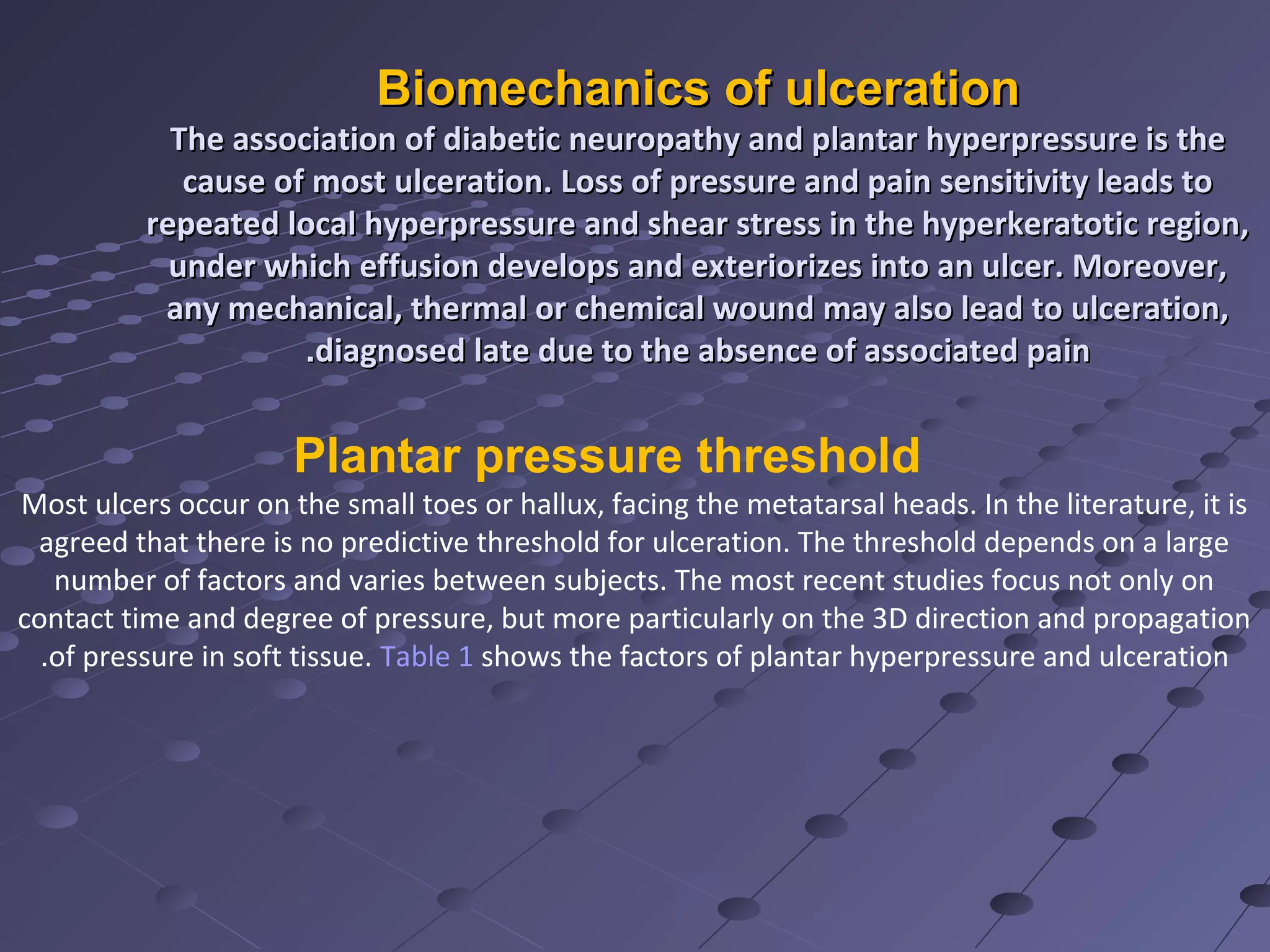 Biomechanics of ulceration

The association of diabetic neuropathy and plantar hyperpressure is the cause of most ulceration. Loss of pressure and pain sensitivity leads to repeated local hyperpressure and shear stress in the hyperkeratotic region, under which effusion develops and exteriorizes into an ulcer. Moreover, any mechanical, thermal or chemical wound may also lead to ulceration, .diagnosed late due to the absence of associated pain

Plantar pressure threshold

Most ulcers occur on the small toes or hallux, facing the metatarsal heads. In the literature, it is agreed that there is no predictive threshold for ulceration. The threshold depends on a large number of factors and varies between subjects. The most recent studies focus not only on contact time and degree of pressure, but more particularly on the 3D direction and propagation .of pressure in soft tissue. Table 1 shows the factors of plantar hyperpressure and ulceration